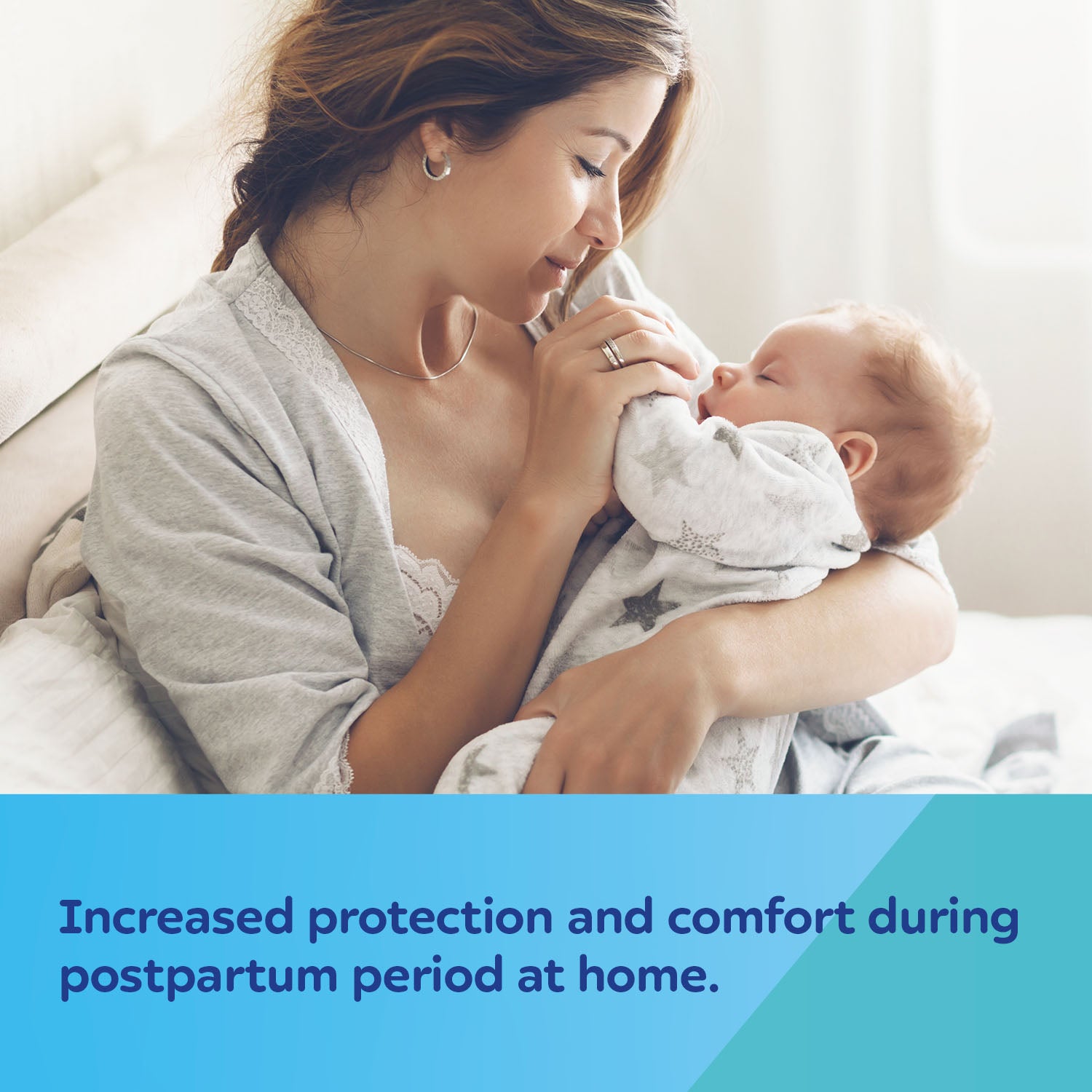 Increased protection and comfort during postpartum period at home.